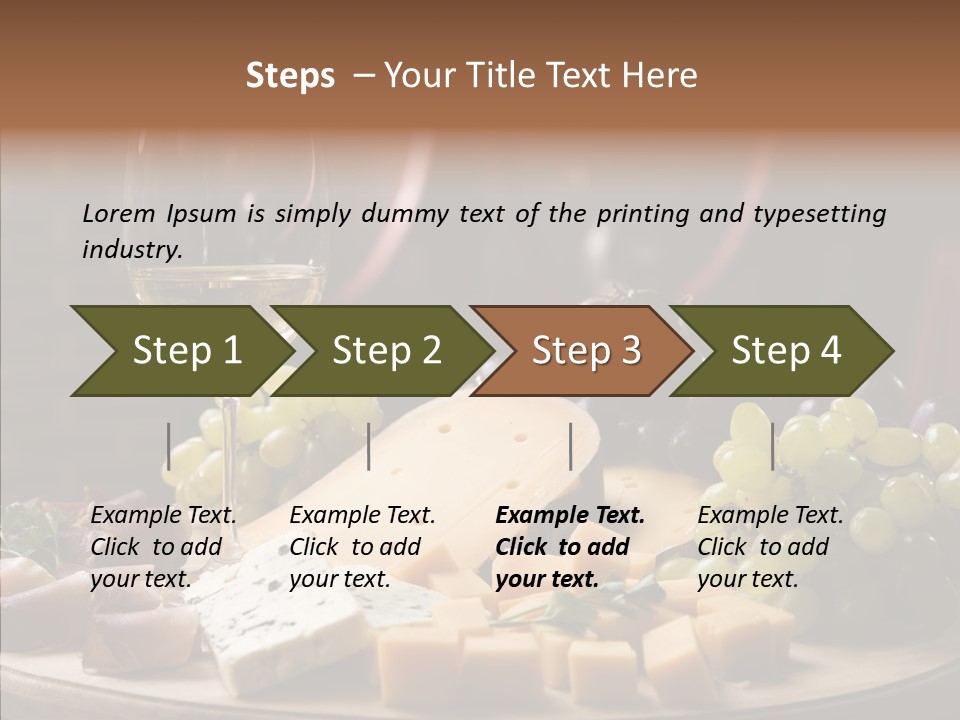 Steps – Your Title Text Here

Lorem Ipsum is simply dummy text of the printing and typesetting industry.

Step 1

Step 2

Step 3

Step 4

Example Text. Click to add your text.

Example Text. Click to add your text.

Example Text. Click to add your text.

Example Text. Click to add your text.